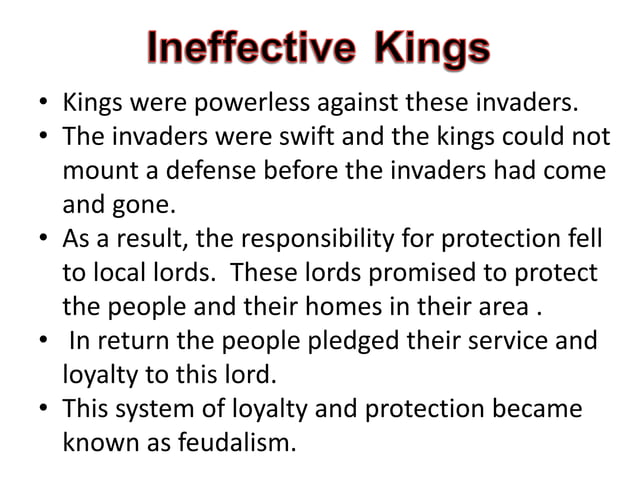 Ineffective Kings

• Kings were powerless against these invaders.
• The invaders were swift and the kings could not mount a defense before the invaders had come and gone.
• As a result, the responsibility for protection fell to local lords. These lords promised to protect the people and their homes in their area .
• In return the people pledged their service and loyalty to this lord.
• This system of loyalty and protection became known as feudalism.